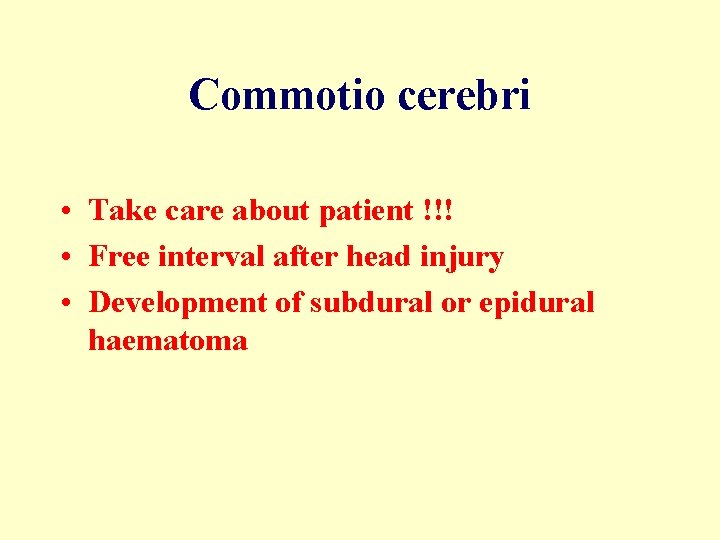 Commotio cerebri

• Take care about patient !!!
• Free interval after head injury
• Development of subdural or epidural haematoma